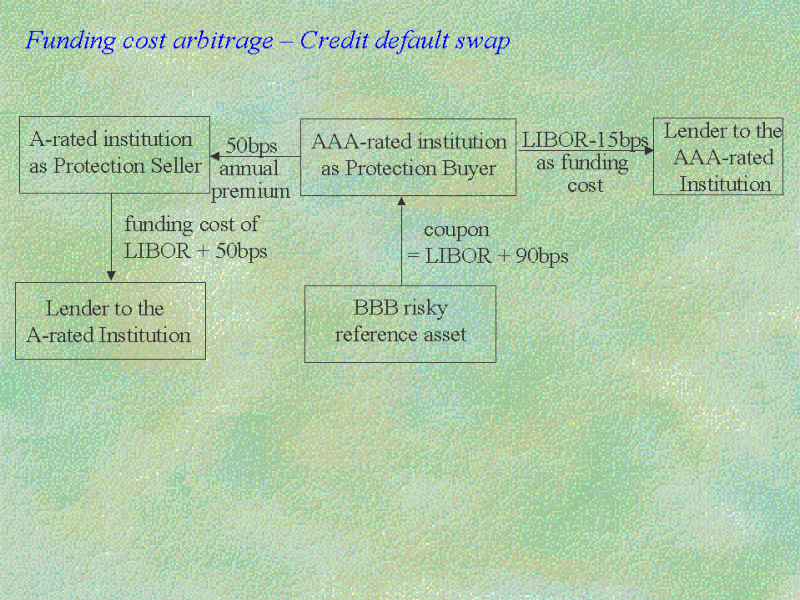 Funding cost arbitrage – Credit default swap

A-rated institution as Protection Seller

50bps annual premium

AAA-rated institution as Protection Buyer

LIBOR-15bps as funding cost

Lender to the AAA-rated Institution

funding cost of LIBOR + 50bps

coupon = LIBOR + 90bps

Lender to the A-rated Institution

BBB risky reference asset